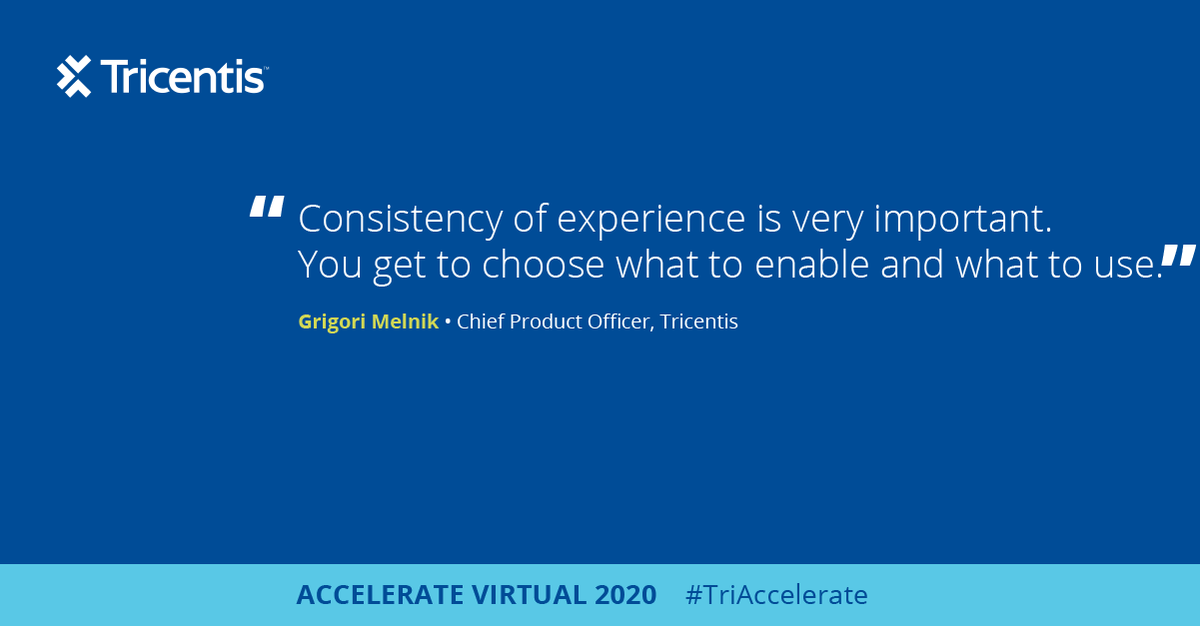 Tricentis™

"Consistency of experience is very important. You get to choose what to enable and what to use."

Grigori Melnik • Chief Product Officer, Tricentis

ACCELERATE VIRTUAL 2020 #TriAccelerate